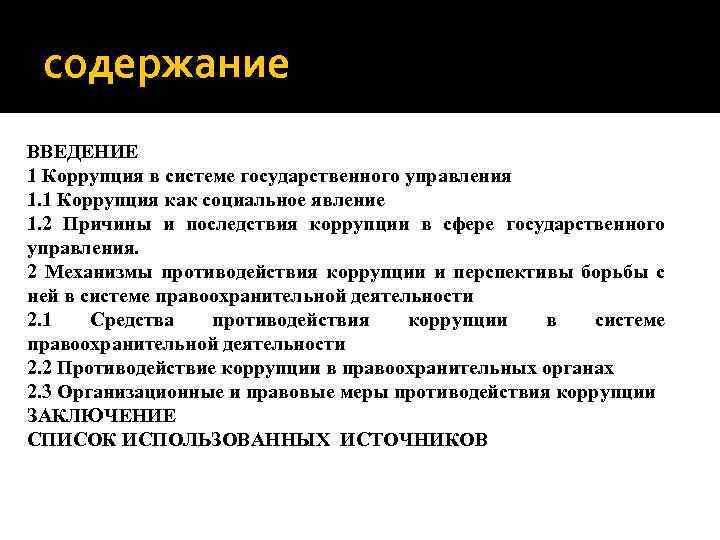 содержание

ВВЕДЕНИЕ
1 Коррупция в системе государственного управления
1.1 Коррупция как социальное явление
1.2 Причины и последствия коррупции в сфере государственного управления.
2 Механизмы противодействия коррупции и перспективы борьбы с ней в системе правоохранительной деятельности
2.1 Средства противодействия коррупции в системе правоохранительной деятельности
2.2 Противодействие коррупции в правоохранительных органах
2.3 Организационные и правовые меры противодействия коррупции
ЗАКЛЮЧЕНИЕ
СПИСОК ИСПОЛЬЗОВАННЫХ ИСТОЧНИКОВ